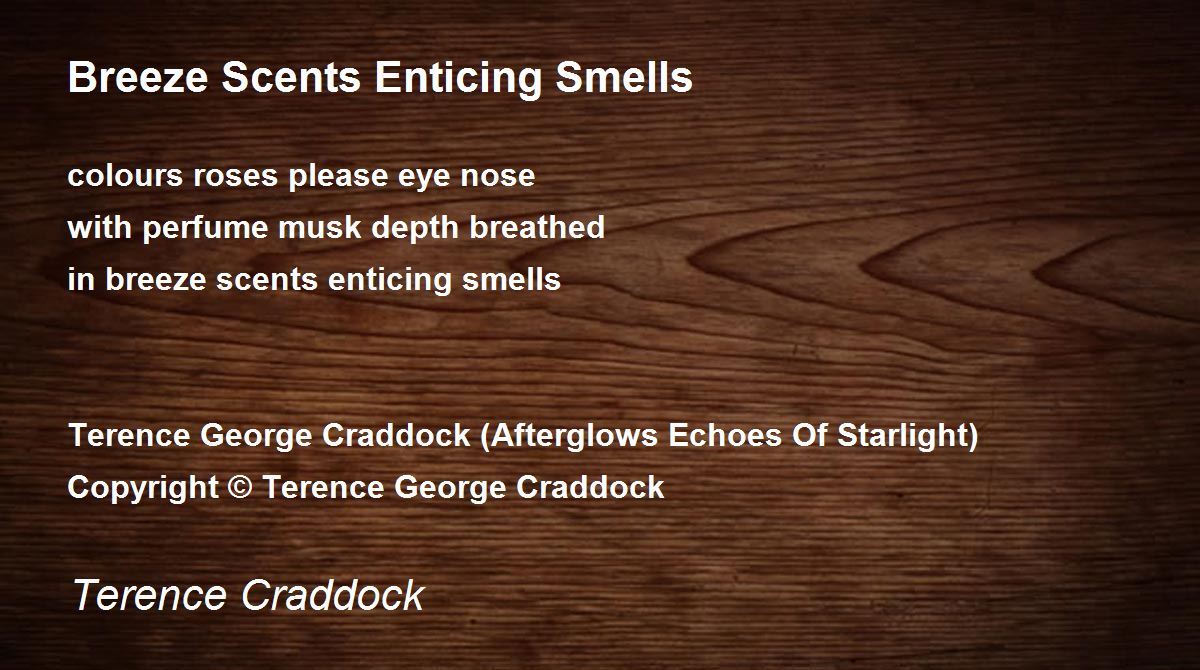 Breeze Scents Enticing Smells

colours roses please eye nose
with perfume musk depth breathed
in breeze scents enticing smells

Terence George Craddock (Afterglows Echoes Of Starlight)
Copyright © Terence George Craddock

Terence Craddock